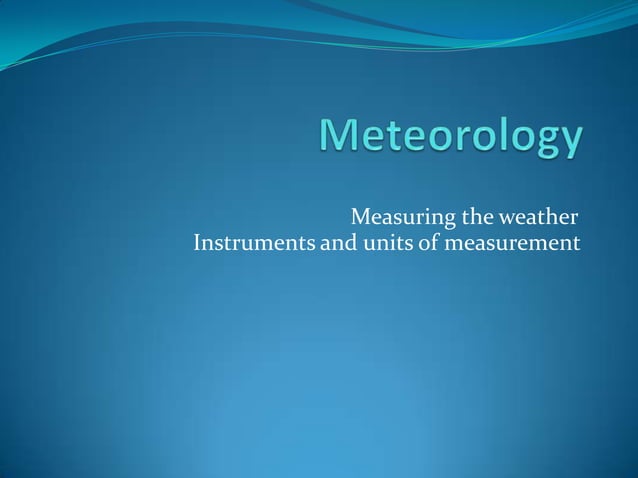 Meteorology

Measuring the weather
Instruments and units of measurement